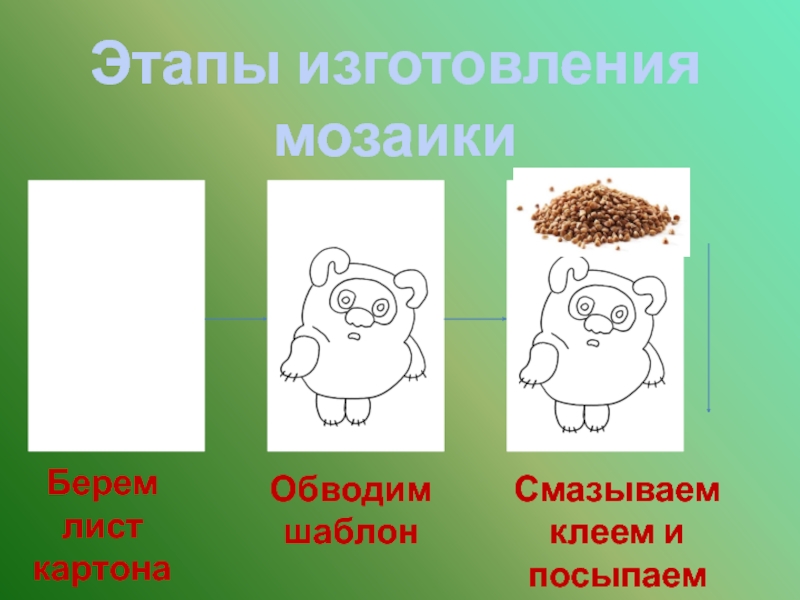 Этапы изготовления мозаики

Берем лист картона

Обводим шаблон

Смазываем клеем и посыпаем